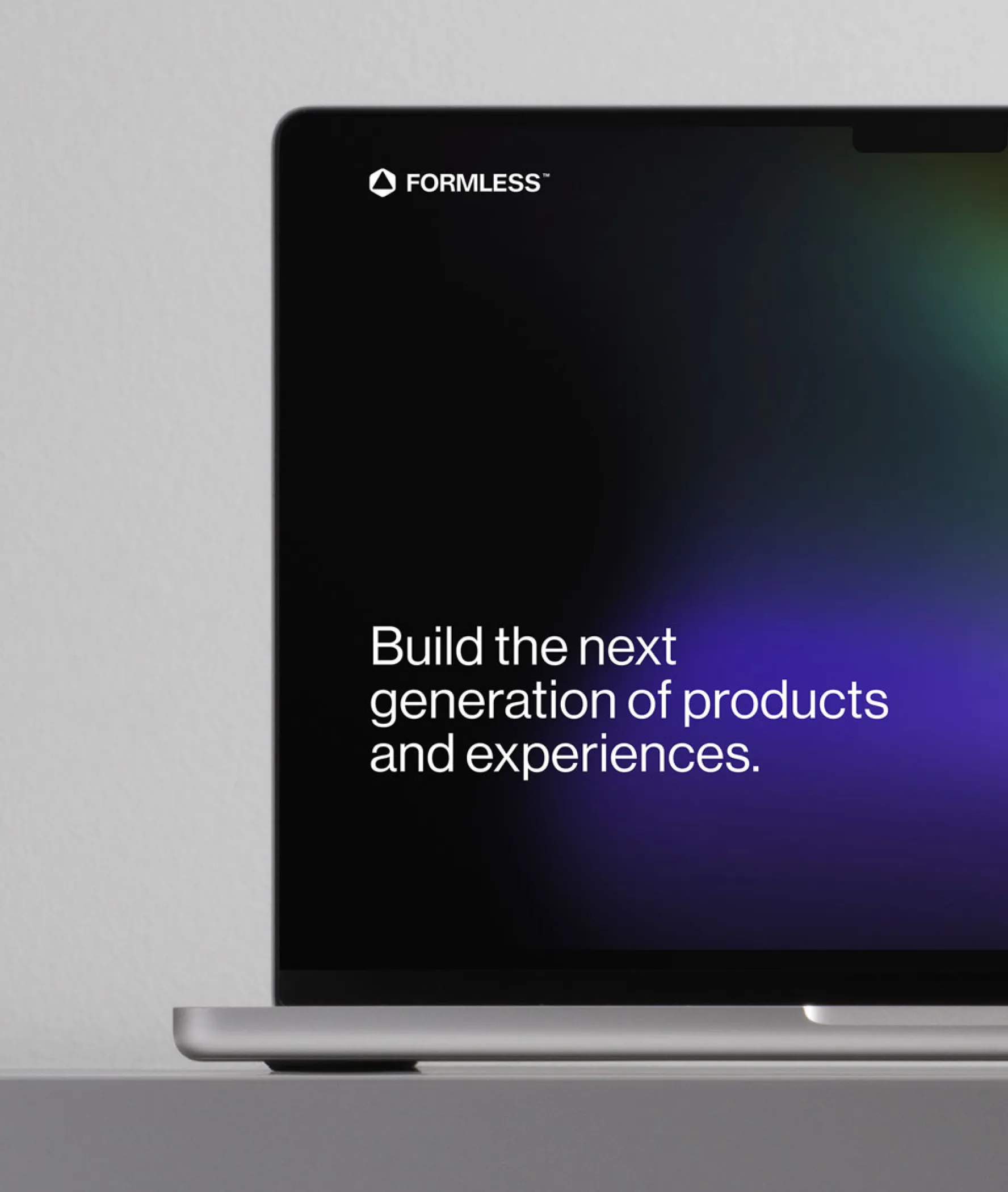 FORMLESS™

Build the next generation of products and experiences.